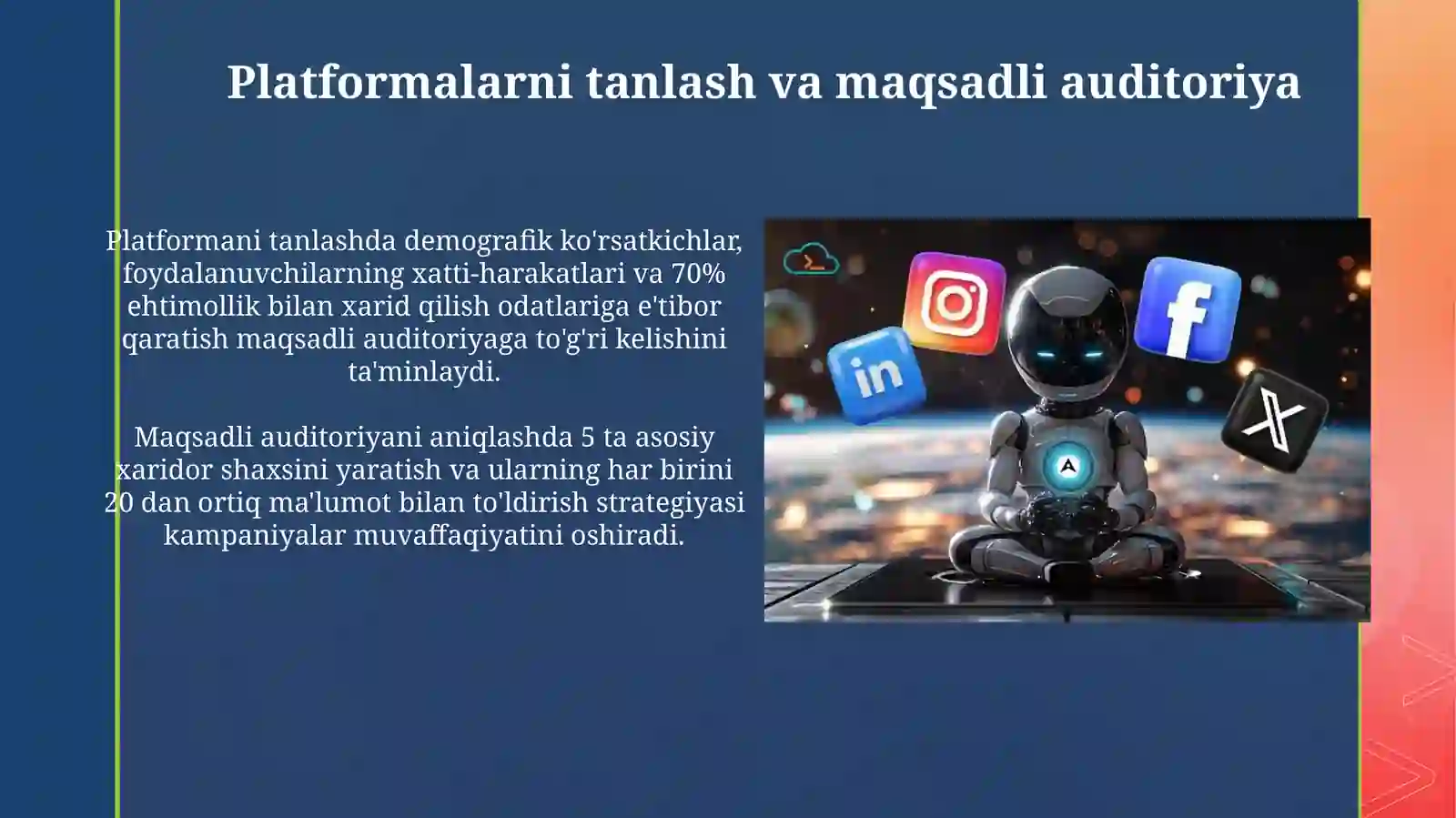 Platformalarni tanlash va maqsadli auditoriya

Platformani tanlashda demografik ko'rsatkichlar, foydalanuvchilarning xatti-harakatlari va 70% ehtimollik bilan xarid qilish odatlariga e'tibor qaratish maqsadli auditoriyaga to'g'ri kelishini ta'minlaydi.

Maqsadli auditoriyani aniqlashda 5 ta asosiy xaridor shaxsini yaratish va ularning har birini 20 dan ortiq ma'lumot bilan to'ldirish strategiyasi kampaniyalar muvaffaqiyatini oshiradi.

in

f

X

A